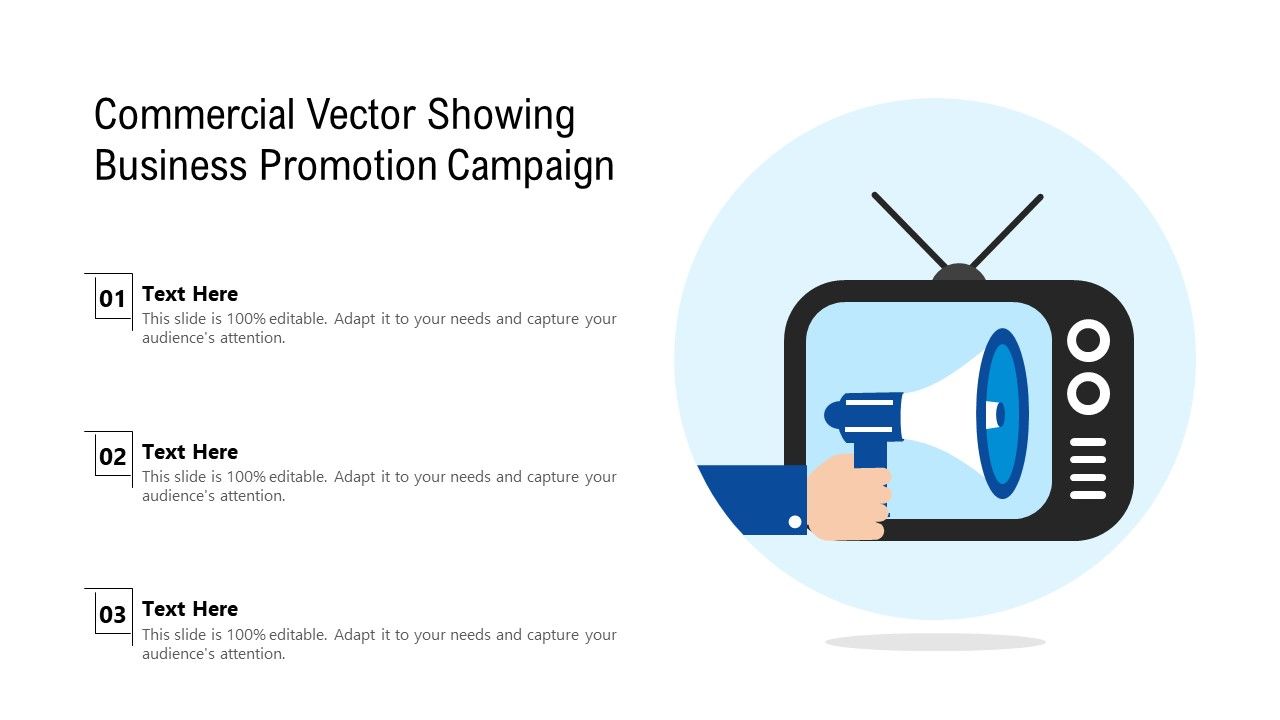 Commercial Vector Showing Business Promotion Campaign

01
Text Here
This slide is 100% editable. Adapt it to your needs and capture your audience's attention.

02
Text Here
This slide is 100% editable. Adapt it to your needs and capture your audience's attention.

03
Text Here
This slide is 100% editable. Adapt it to your needs and capture your audience's attention.